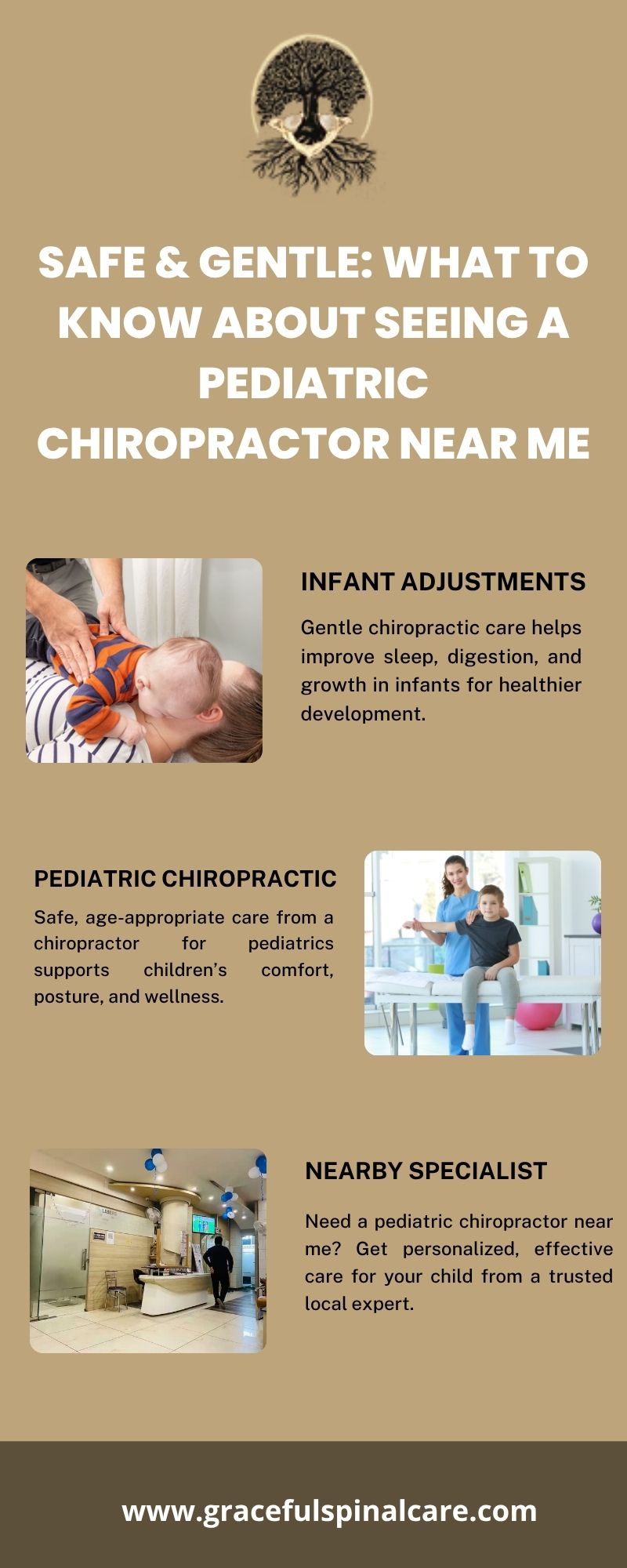 SAFE & GENTLE: WHAT TO KNOW ABOUT SEEING A PEDIATRIC CHIROPRACTOR NEAR ME

INFANT ADJUSTMENTS

Gentle chiropractic care helps improve sleep, digestion, and growth in infants for healthier development.

PEDIATRIC CHIROPRACTIC

Safe, age-appropriate care from a chiropractor for pediatrics supports children's comfort, posture, and wellness.

NEARBY SPECIALIST

Need a pediatric chiropractor near me? Get personalized, effective care for your child from a trusted local expert.

www.gracefulspinalcare.com